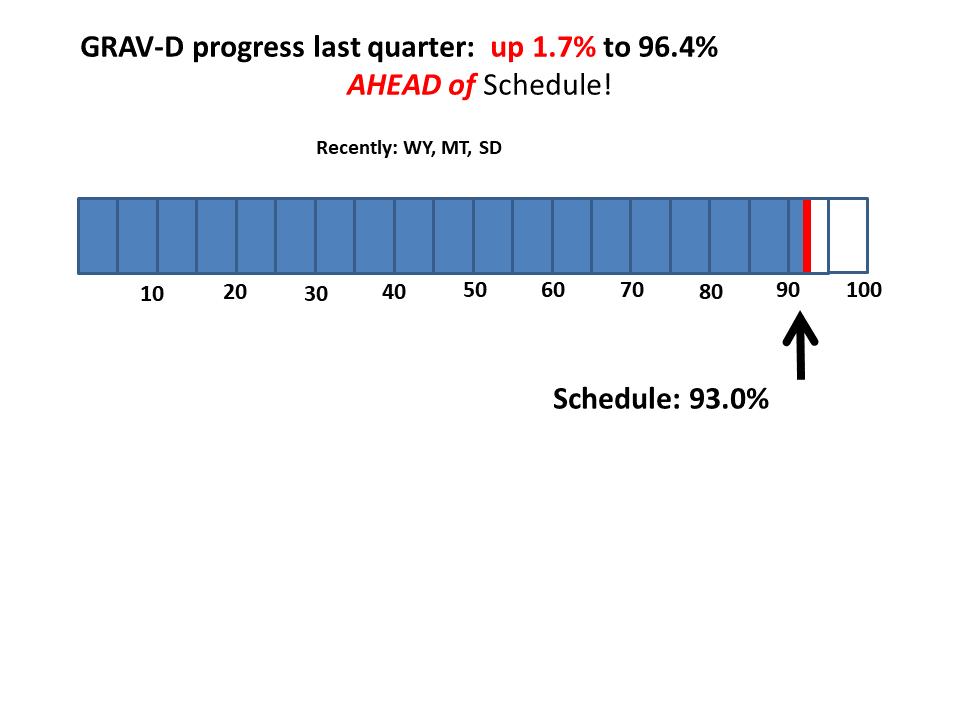 GRAV-D progress last quarter: up 1.7% to 96.4%
AHEAD of Schedule!

Recently: WY, MT, SD

10 20 30 40 50 60 70 80 90 100

Schedule: 93.0%